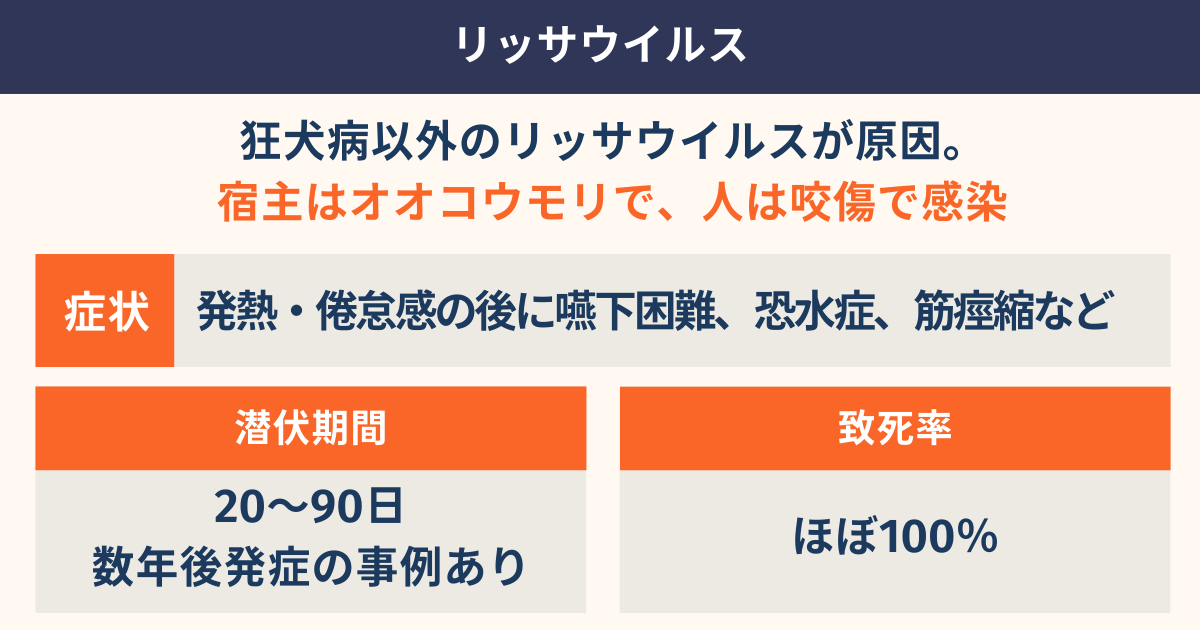 リッサウイルス

狂犬病以外のリッサウイルスが原因。
宿主はオオコウモリで、人は咬傷で感染

症状　発熱・倦怠感の後に嚥下困難、恐水症、筋痙縮など

潜伏期間
20〜90日
数年後発症の事例あり

致死率
ほぼ100%